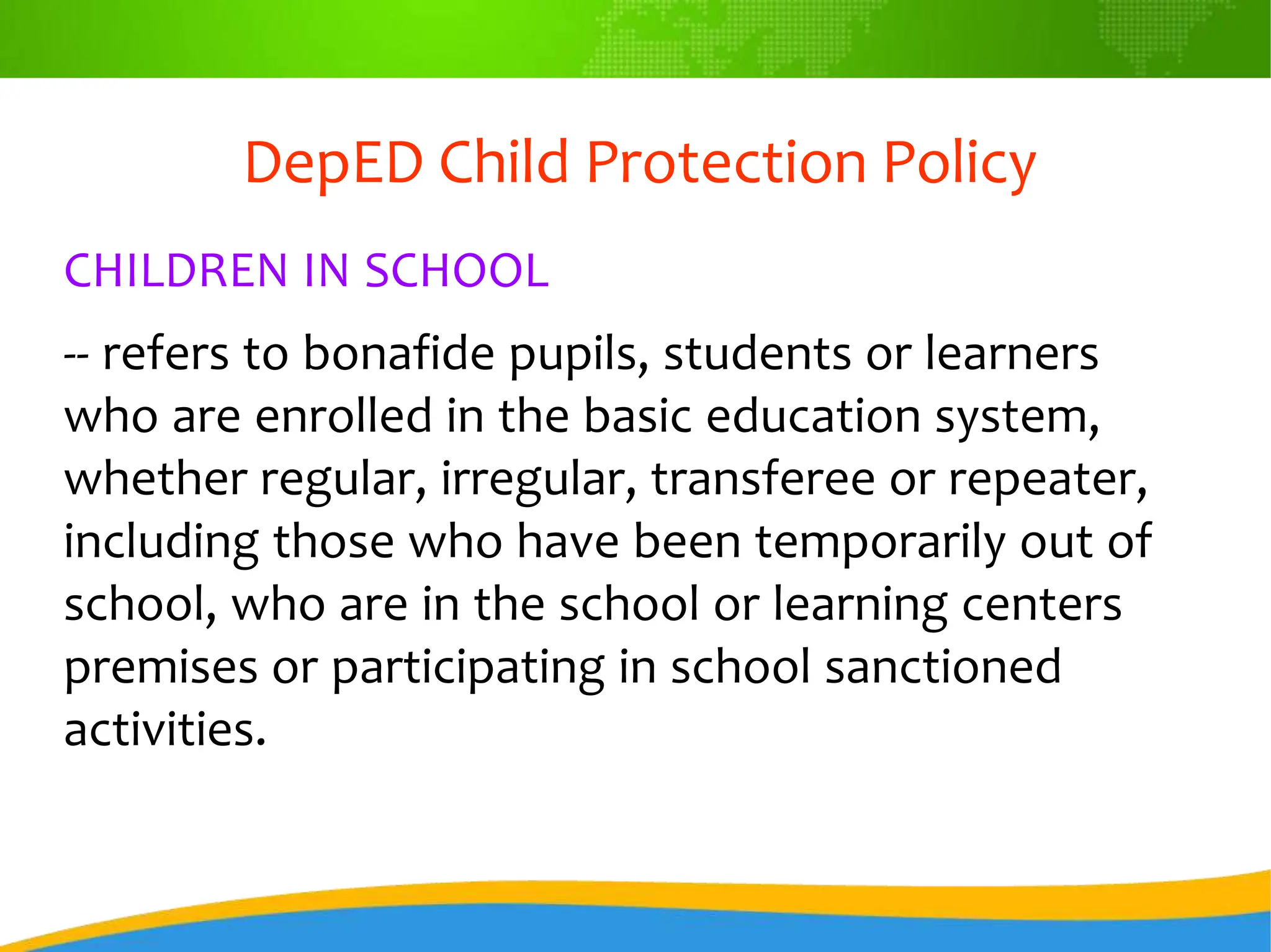 DepED Child Protection Policy

CHILDREN IN SCHOOL

-- refers to bonafide pupils, students or learners who are enrolled in the basic education system, whether regular, irregular, transferee or repeater, including those who have been temporarily out of school, who are in the school or learning centers premises or participating in school sanctioned activities.